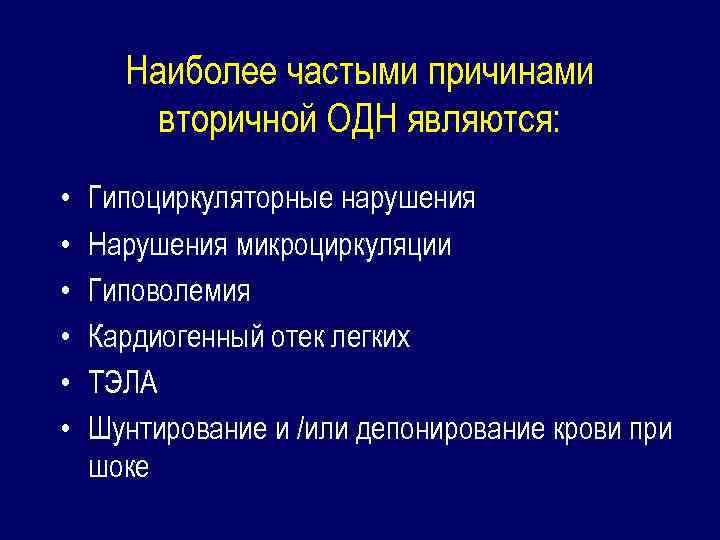 Наиболее частыми причинами вторичной ОДН являются:

• Гипоциркуляторные нарушения
• Нарушения микроциркуляции
• Гиповолемия
• Кардиогенный отек легких
• ТЭЛА
• Шунтирование и /или депонирование крови при шоке